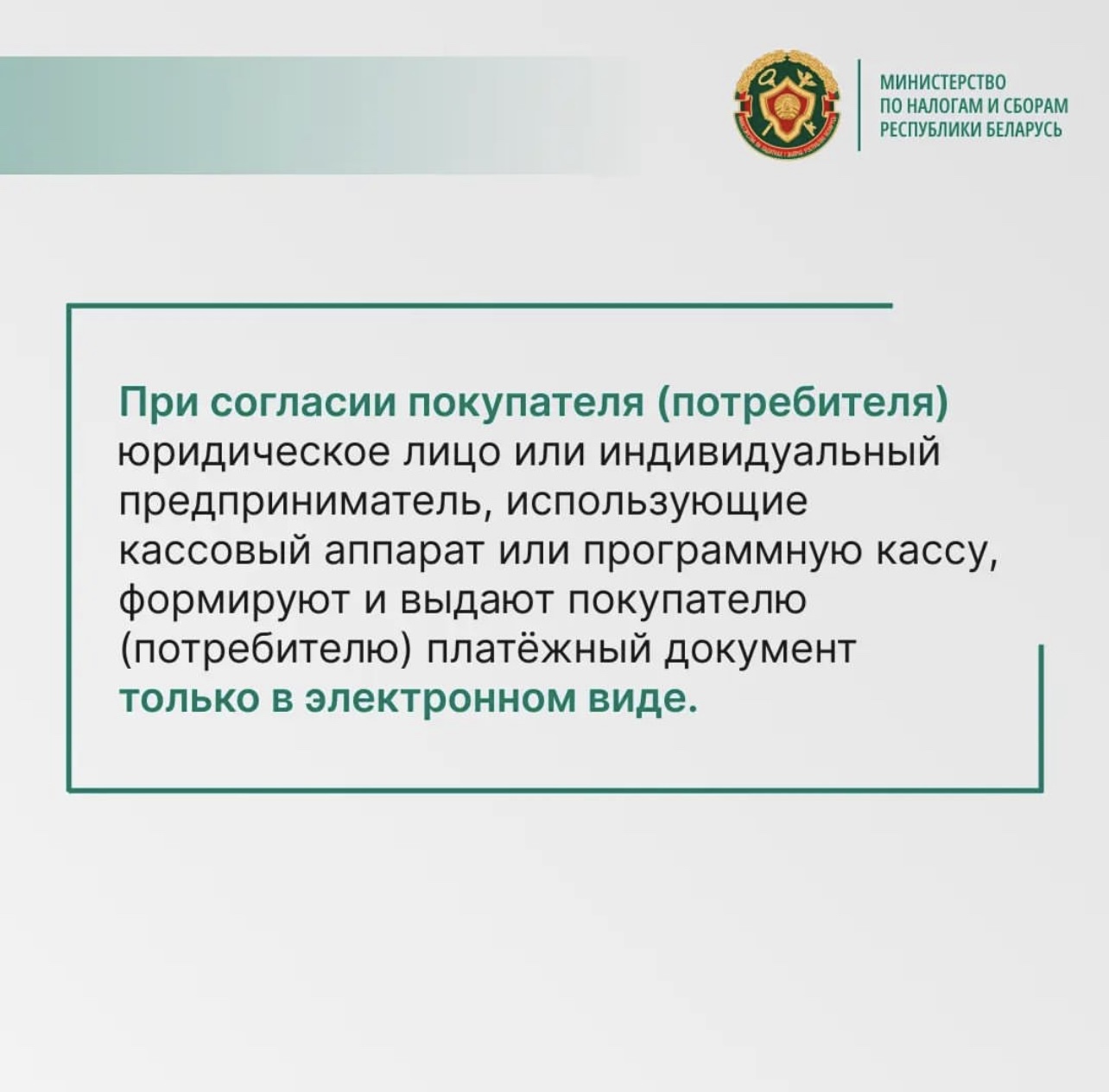 МИНИСТЕРСТВО
ПО НАЛОГАМ И СБОРАМ
РЕСПУБЛИКИ БЕЛАРУСЬ

При согласии покупателя (потребителя) юридическое лицо или индивидуальный предприниматель, использующие кассовый аппарат или программную кассу, формируют и выдают покупателю (потребителю) платёжный документ только в электронном виде.